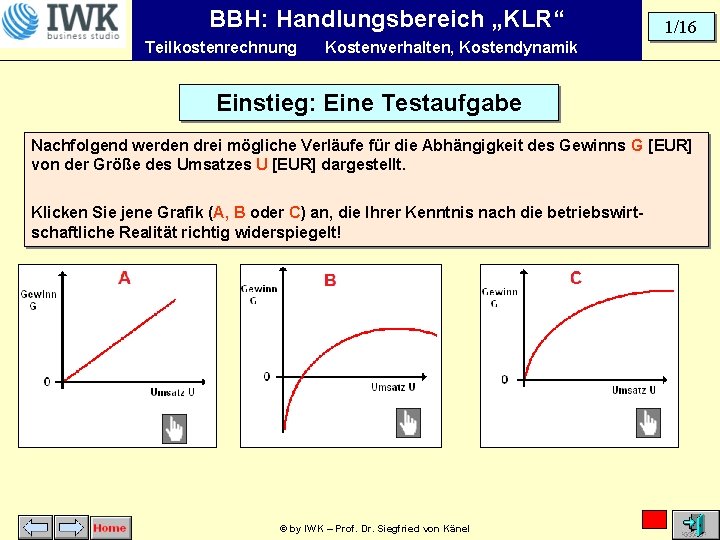 IWK
business studio

BBH: Handlungsbereich „KLR“

Teilkostenrechnung Kostenverhalten, Kostendynamik

1/16

Einstieg: Eine Testaufgabe

Nachfolgend werden drei mögliche Verläufe für die Abhängigkeit des Gewinns G [EUR] von der Größe des Umsatzes U [EUR] dargestellt.

Klicken Sie jene Grafik (A, B oder C) an, die Ihrer Kenntnis nach die betriebswirtschaftliche Realität richtig widerspiegelt!

A
Gewinn
G
0
Umsatz U

B
Gewinn
G
0
Umsatz U

C
Gewinn
G
0
Umsatz U

Home

© by IWK – Prof. Dr. Siegfried von Känel